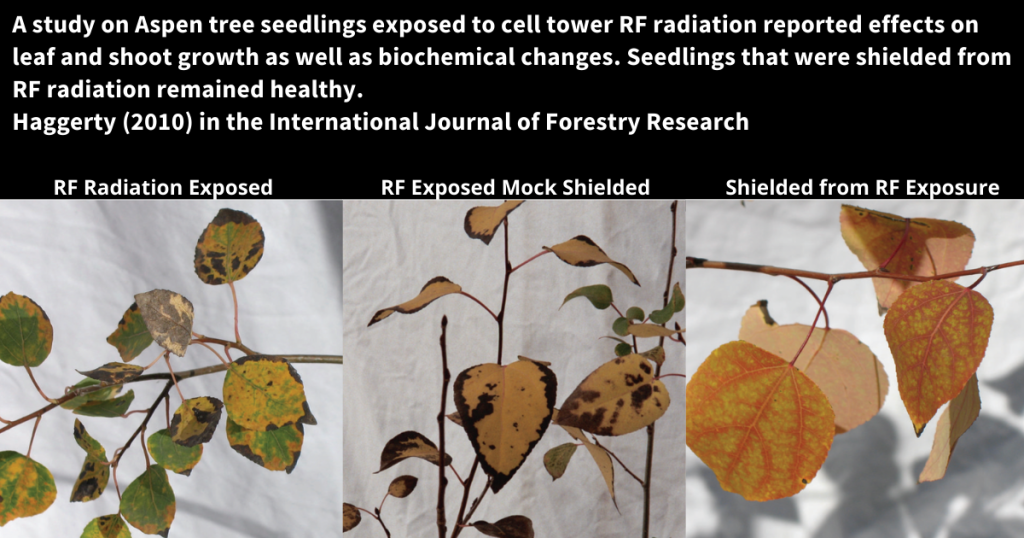 A study on Aspen tree seedlings exposed to cell tower RF radiation reported effects on leaf and shoot growth as well as biochemical changes. Seedlings that were shielded from RF radiation remained healthy.
Haggerty (2010) in the International Journal of Forestry Research

RF Radiation Exposed

RF Exposed Mock Shielded

Shielded from RF Exposure